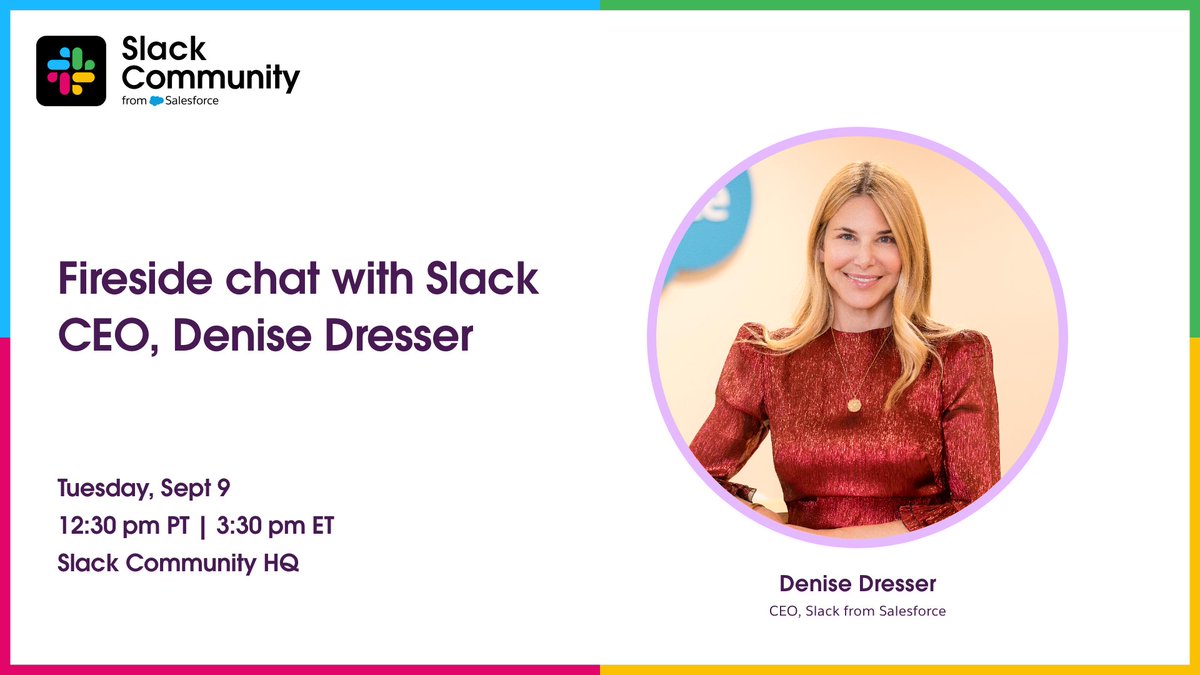 Slack Community
from Salesforce

Fireside chat with Slack CEO, Denise Dresser

Tuesday, Sept 9
12:30 pm PT | 3:30 pm ET
Slack Community HQ

Denise Dresser
CEO, Slack from Salesforce